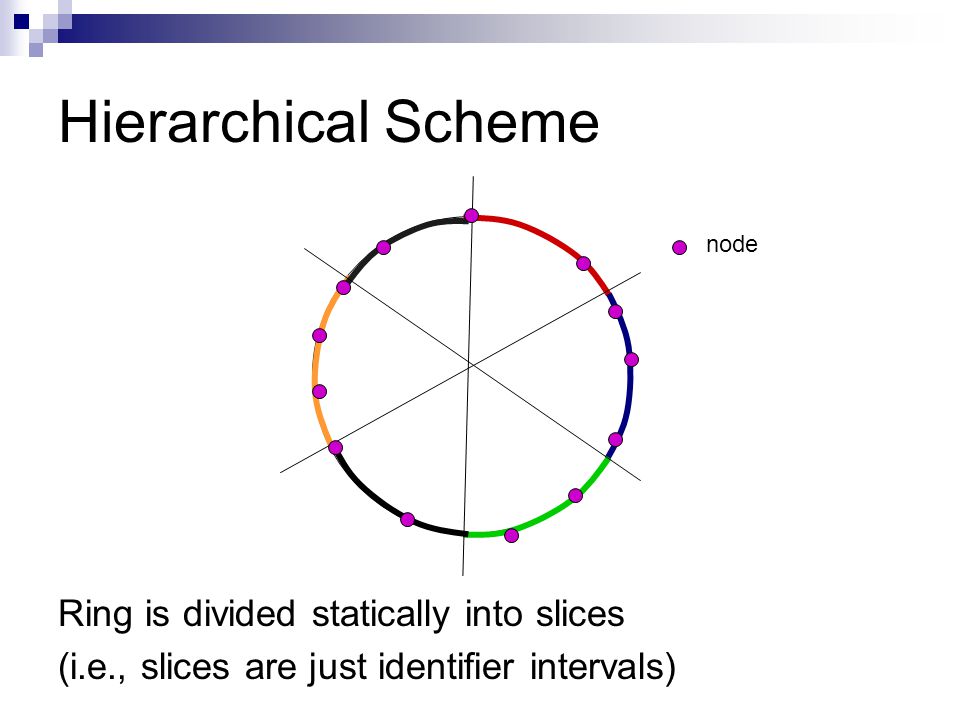 Hierarchical Scheme

node

Ring is divided statically into slices
(i.e., slices are just identifier intervals)